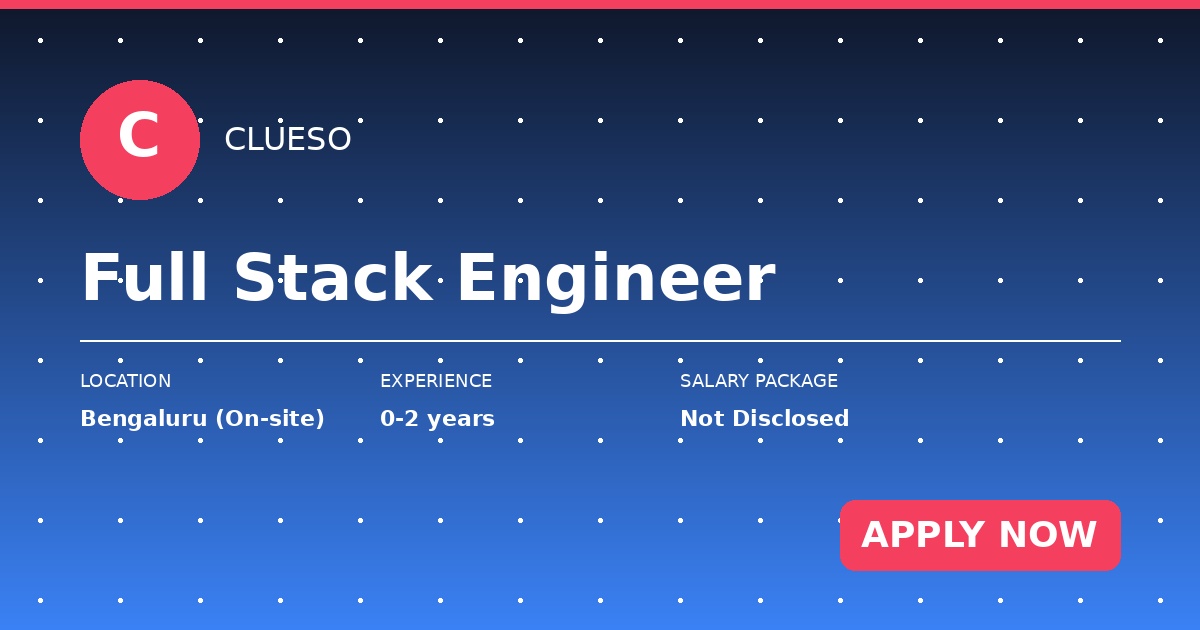 C

CLUESO

Full Stack Engineer

LOCATION
Bengaluru (On-site)

EXPERIENCE
0-2 years

SALARY PACKAGE
Not Disclosed

APPLY NOW